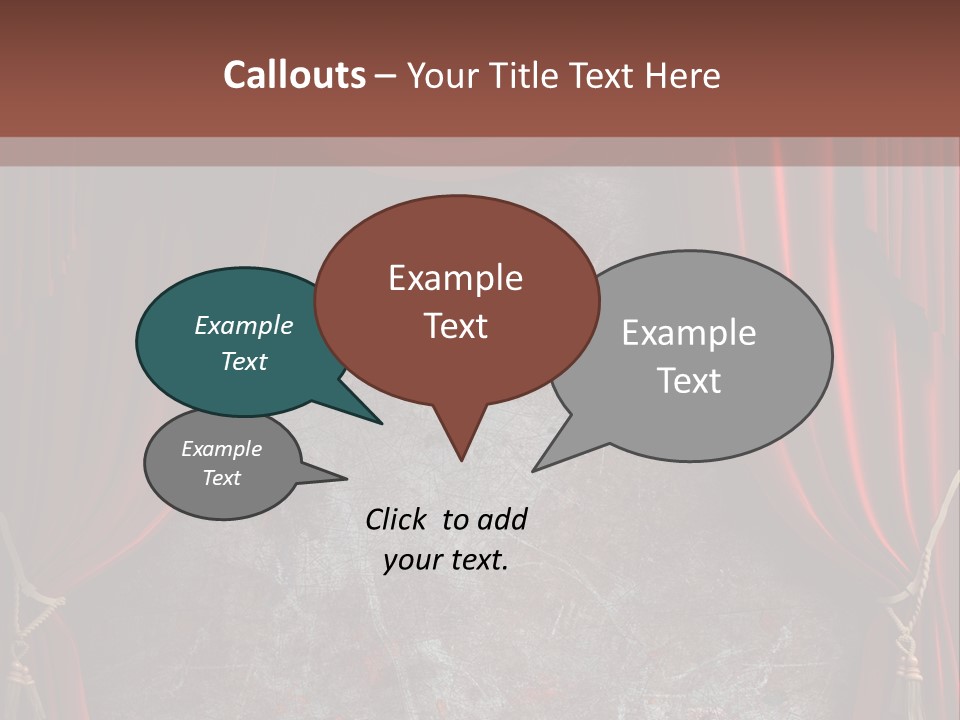 Callouts – Your Title Text Here

Example Text

Example Text

Example Text

Example Text

Click to add your text.